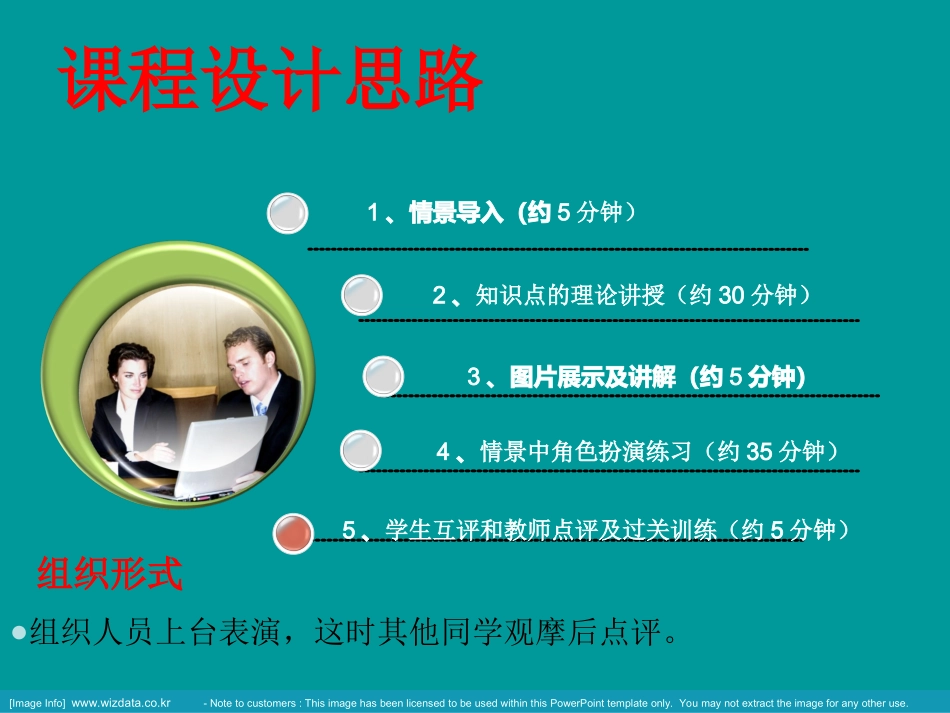 课程设计思路

1、情景导入（约 5 分钟）

2、知识点的理论讲授（约 30 分钟）

3、图片展示及讲解（约 5 分钟）

4、情景中角色扮演练习（约 35 分钟）

5、学生互评和教师点评及过关训练（约 5 分钟）

组织形式

●组织人员上台表演，这时其他同学观摩后点评。

[Image Info] www.wizdata.co.kr - Note to customers : This image has been licensed to be used within this PowerPoint template only. You may not extract the image for any other use.